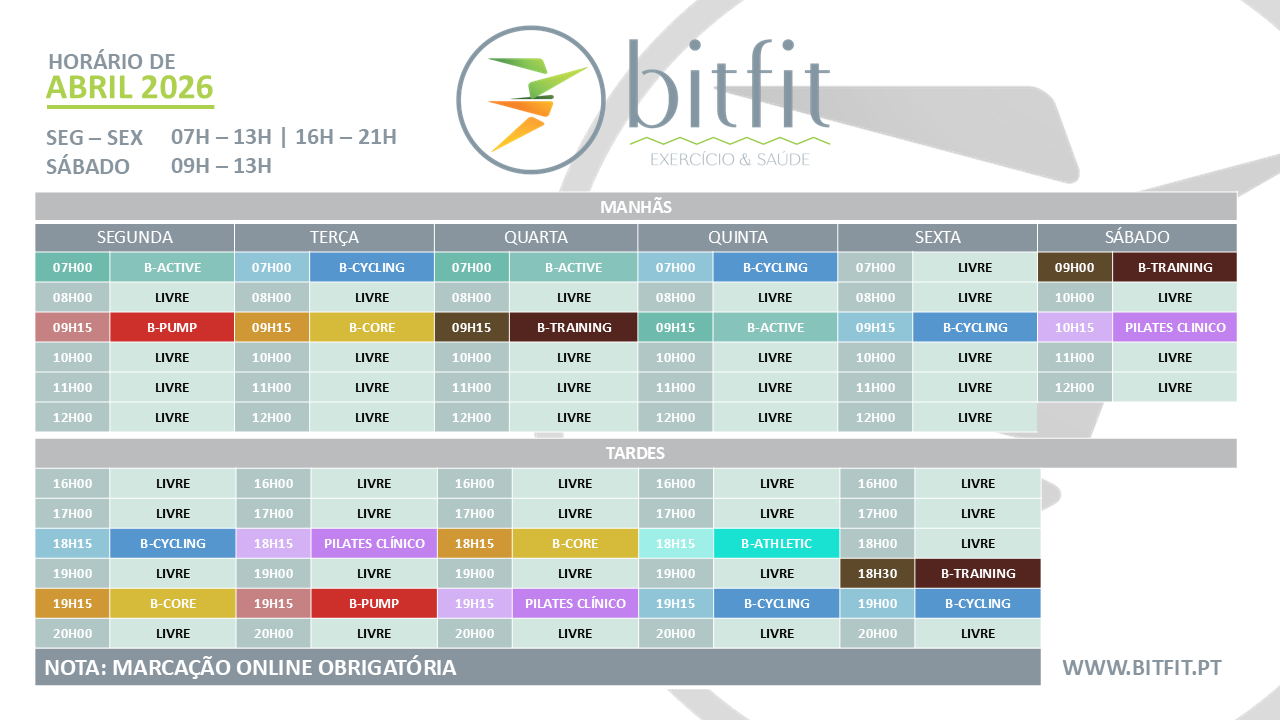 HORÁRIO DE
ABRIL 2026

SEG – SEX 07H – 13H | 16H – 21H
SÁBADO 09H – 13H

bitfit
EXERCÍCIO & SAÚDE

MANHÃS

| SEGUNDA | | TERÇA | | QUARTA | | QUINTA | | SEXTA | | SÁBADO | |
|---|---|---|---|---|---|---|---|---|---|---|---|
| 07H00 | B-ACTIVE | 07H00 | B-CYCLING | 07H00 | B-ACTIVE | 07H00 | B-CYCLING | 07H00 | LIVRE | 09H00 | B-TRAINING |
| 08H00 | LIVRE | 08H00 | LIVRE | 08H00 | LIVRE | 08H00 | LIVRE | 08H00 | LIVRE | 10H00 | LIVRE |
| 09H15 | B-PUMP | 09H15 | B-CORE | 09H15 | B-TRAINING | 09H15 | B-ACTIVE | 09H15 | B-CYCLING | 10H15 | PILATES CLINICO |
| 10H00 | LIVRE | 10H00 | LIVRE | 10H00 | LIVRE | 10H00 | LIVRE | 10H00 | LIVRE | 11H00 | LIVRE |
| 11H00 | LIVRE | 11H00 | LIVRE | 11H00 | LIVRE | 11H00 | LIVRE | 11H00 | LIVRE | 12H00 | LIVRE |
| 12H00 | LIVRE | 12H00 | LIVRE | 12H00 | LIVRE | 12H00 | LIVRE | 12H00 | LIVRE | | |

TARDES

| | | | | | | | | | |
|---|---|---|---|---|---|---|---|---|---|
| 16H00 | LIVRE | 16H00 | LIVRE | 16H00 | LIVRE | 16H00 | LIVRE | 16H00 | LIVRE |
| 17H00 | LIVRE | 17H00 | LIVRE | 17H00 | LIVRE | 17H00 | LIVRE | 17H00 | LIVRE |
| 18H15 | B-CYCLING | 18H15 | PILATES CLÍNICO | 18H15 | B-CORE | 18H15 | B-ATHLETIC | 18H00 | LIVRE |
| 19H00 | LIVRE | 19H00 | LIVRE | 19H00 | LIVRE | 19H00 | LIVRE | 18H30 | B-TRAINING |
| 19H15 | B-CORE | 19H15 | B-PUMP | 19H15 | PILATES CLÍNICO | 19H15 | B-CYCLING | 19H00 | B-CYCLING |
| 20H00 | LIVRE | 20H00 | LIVRE | 20H00 | LIVRE | 20H00 | LIVRE | 20H00 | LIVRE |

NOTA: MARCAÇÃO ONLINE OBRIGATÓRIA

WWW.BITFIT.PT